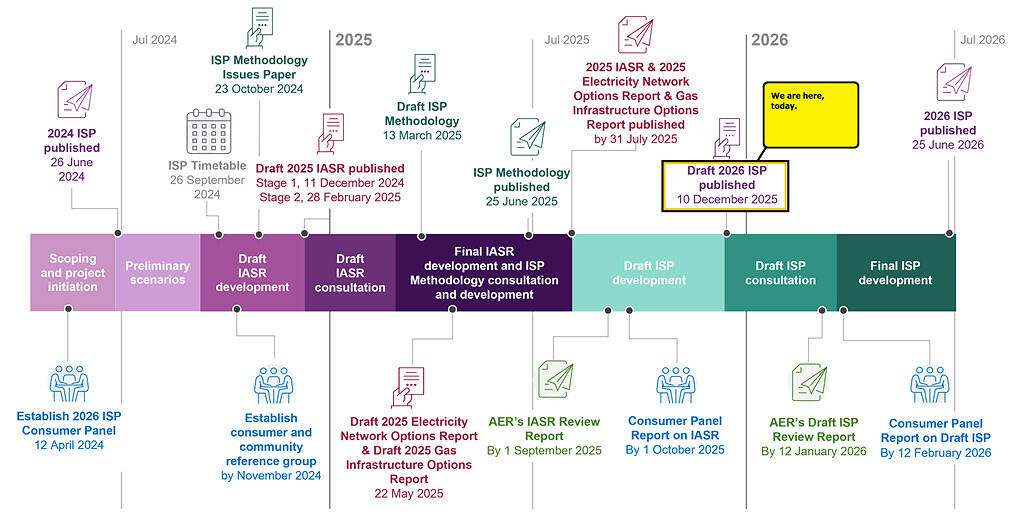 Jul 2024

2025

Jul 2025

2026

Jul 2026

2024 ISP published
26 June 2024

ISP Timetable
26 September 2024

ISP Methodology Issues Paper
23 October 2024

Draft 2025 IASR published
Stage 1, 11 December 2024
Stage 2, 28 February 2025

Draft ISP Methodology
13 March 2025

ISP Methodology published
25 June 2025

2025 IASR & 2025 Electricity Network Options Report & Gas Infrastructure Options Report published
by 31 July 2025

We are here, today.

Draft 2026 ISP published
10 December 2025

2026 ISP published
25 June 2026

Scoping and project initiation

Preliminary scenarios

Draft IASR development

Draft IASR consultation

Final IASR development and ISP Methodology consultation and development

Draft ISP development

Draft ISP consultation

Final ISP development

Establish 2026 ISP Consumer Panel
12 April 2024

Establish consumer and community reference group
by November 2024

Draft 2025 Electricity Network Options Report & Draft 2025 Gas Infrastructure Options Report
22 May 2025

AER's IASR Review Report
By 1 September 2025

Consumer Panel Report on IASR
By 1 October 2025

AER's Draft ISP Review Report
By 12 January 2026

Consumer Panel Report on Draft ISP
By 12 February 2026